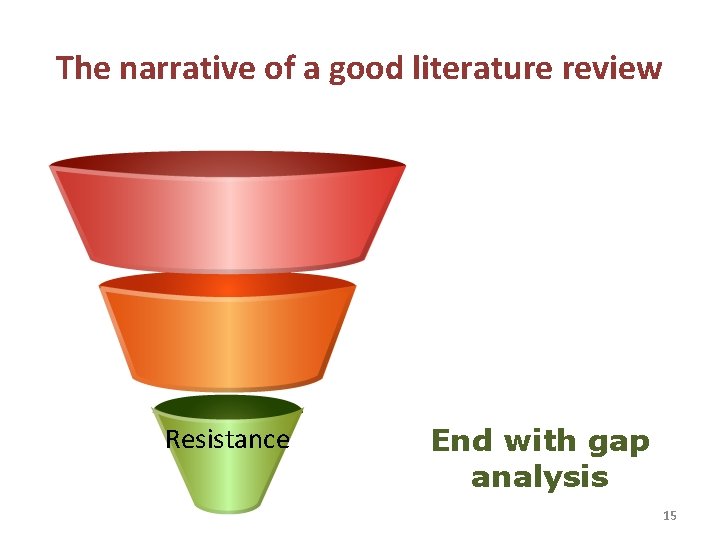 The narrative of a good literature review

Resistance

End with gap analysis

15